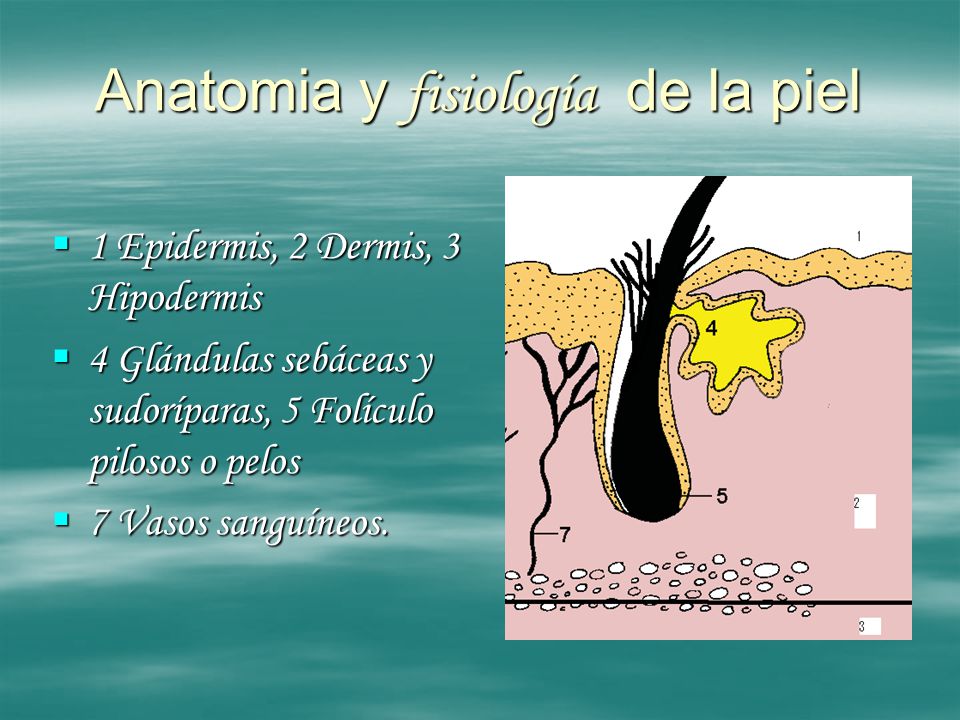 Anatomia y fisiología de la piel

1 Epidermis, 2 Dermis, 3 Hipodermis

4 Glándulas sebáceas y sudoríparas, 5 Folículo pilosos o pelos

7 Vasos sanguíneos.

1

4

5

2

7

3